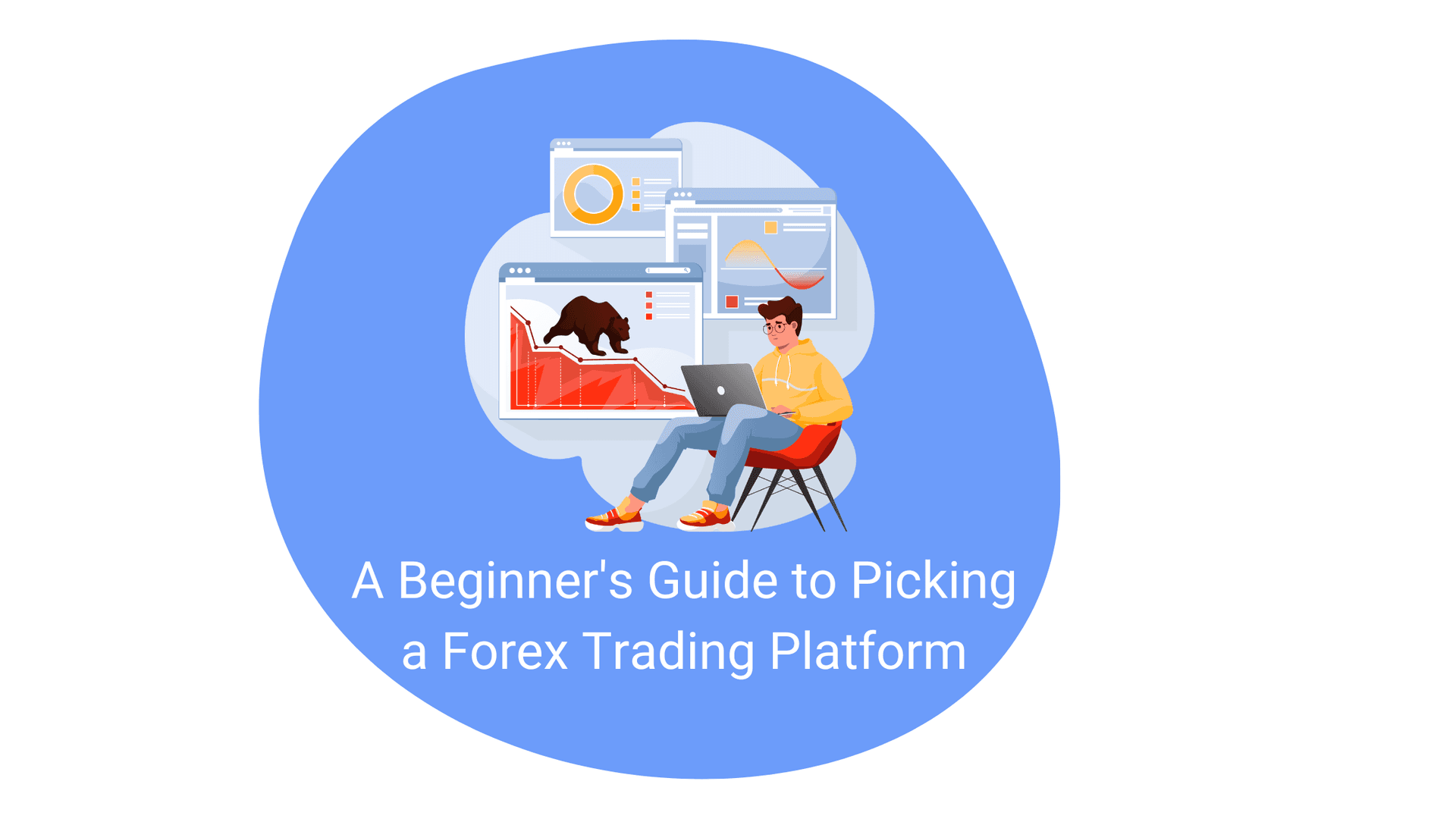 A Beginner's Guide to Picking a Forex Trading Platform